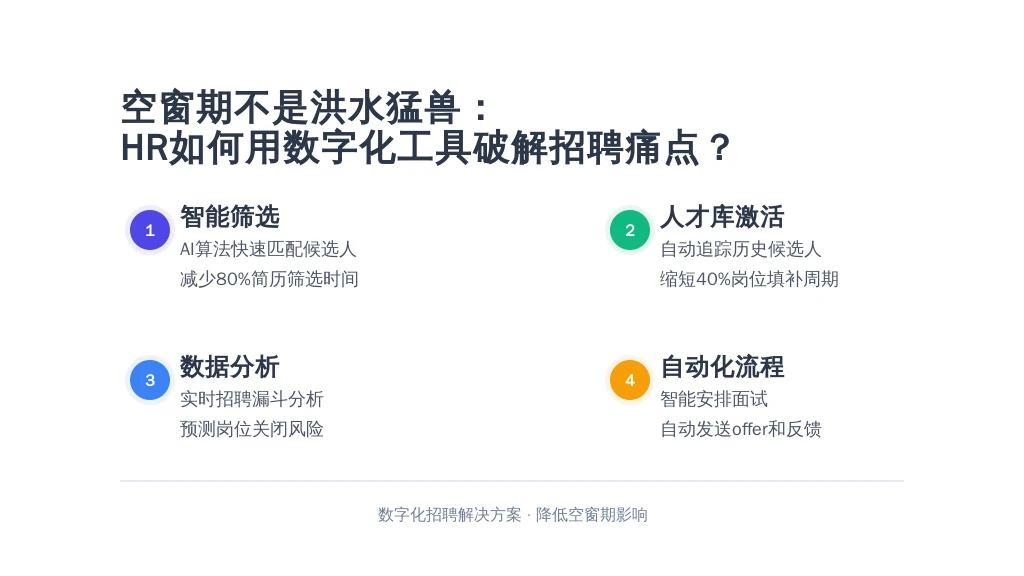 空窗期不是洪水猛兽：
HR如何用数字化工具破解招聘痛点？

1 智能筛选
AI算法快速匹配候选人
减少80%简历筛选时间

2 人才库激活
自动追踪历史候选人
缩短40%岗位填补周期

3 数据分析
实时招聘漏斗分析
预测岗位关闭风险

4 自动化流程
智能安排面试
自动发送offer和反馈

数字化招聘解决方案 · 降低空窗期影响